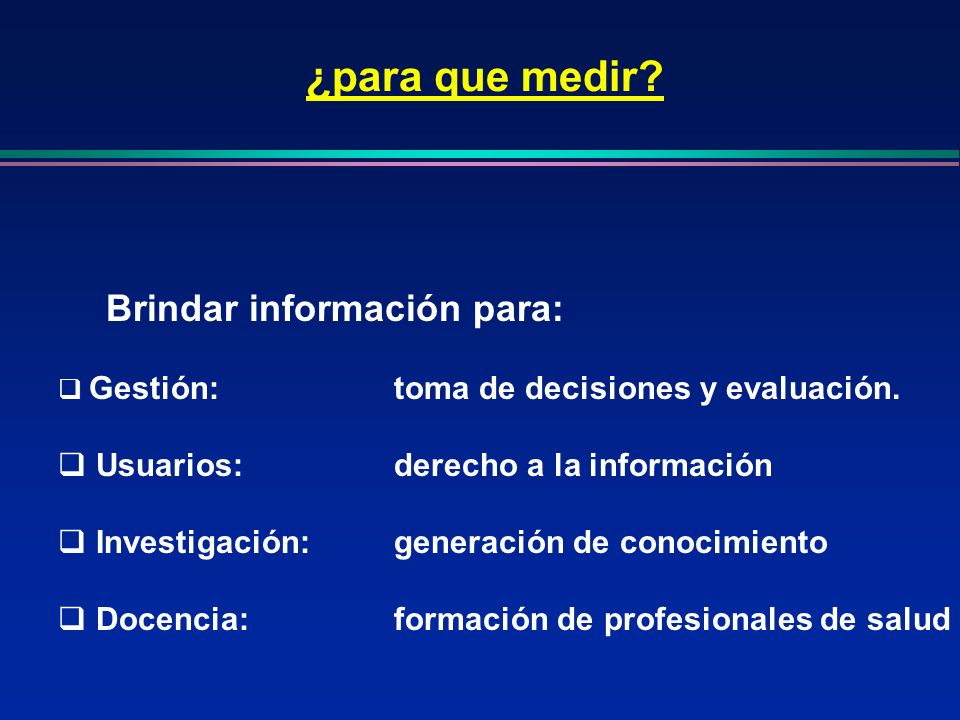 ¿para que medir?

Brindar información para:

❑ Gestión: toma de decisiones y evaluación.

❑ Usuarios: derecho a la información

❑ Investigación: generación de conocimiento

❑ Docencia: formación de profesionales de salud